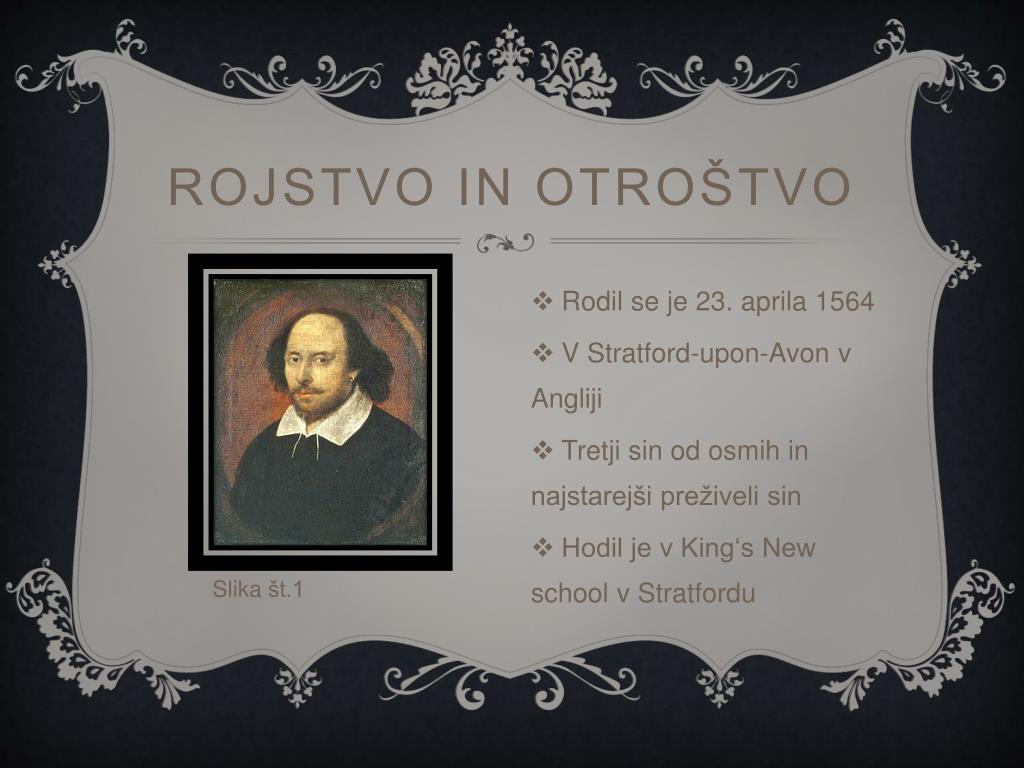 ROJSTVO IN OTROŠTVO

Slika št.1

❖ Rodil se je 23. aprila 1564

❖ V Stratford-upon-Avon v Angliji

❖ Tretji sin od osmih in najstarejši preživeli sin

❖ Hodil je v King‘s New school v Stratfordu